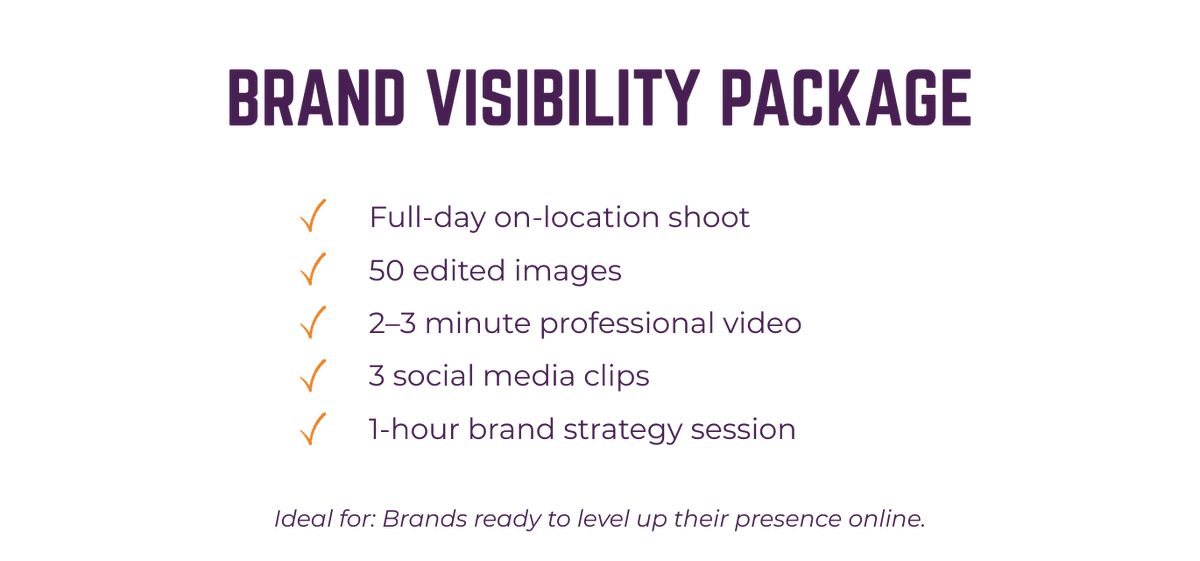 BRAND VISIBILITY PACKAGE

✓ Full-day on-location shoot
✓ 50 edited images
✓ 2–3 minute professional video
✓ 3 social media clips
✓ 1-hour brand strategy session

Ideal for: Brands ready to level up their presence online.